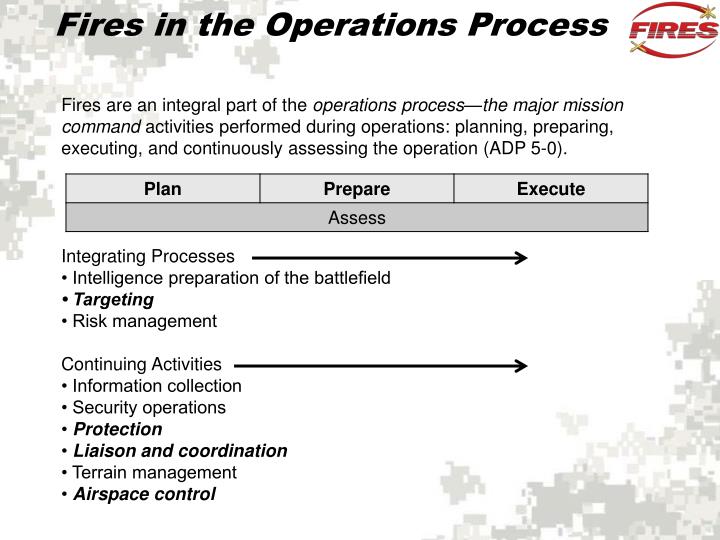 Fires in the Operations Process

FIRES

Fires are an integral part of the operations process—the major mission command activities performed during operations: planning, preparing, executing, and continuously assessing the operation (ADP 5-0).

| Plan | Prepare | Execute |
|---|---|---|
| Assess | | |

Integrating Processes
• Intelligence preparation of the battlefield
• Targeting
• Risk management

Continuing Activities
• Information collection
• Security operations
• Protection
• Liaison and coordination
• Terrain management
• Airspace control